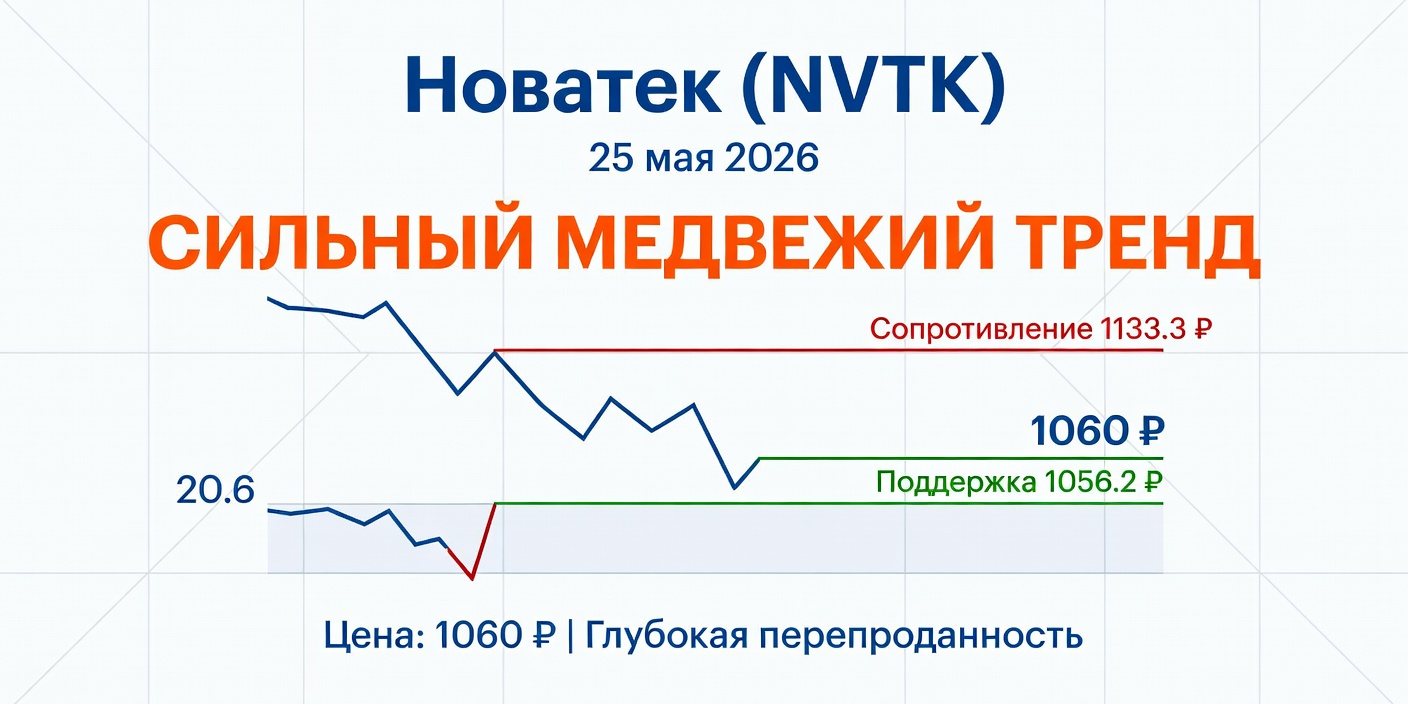 Новатек (NVTK)

25 мая 2026

СИЛЬНЫЙ МЕДВЕЖИЙ ТРЕНД

Сопротивление 1133.3 ₽

1060 ₽

Поддержка 1056.2 ₽

20.6

Цена: 1060 ₽ | Глубокая перепроданность